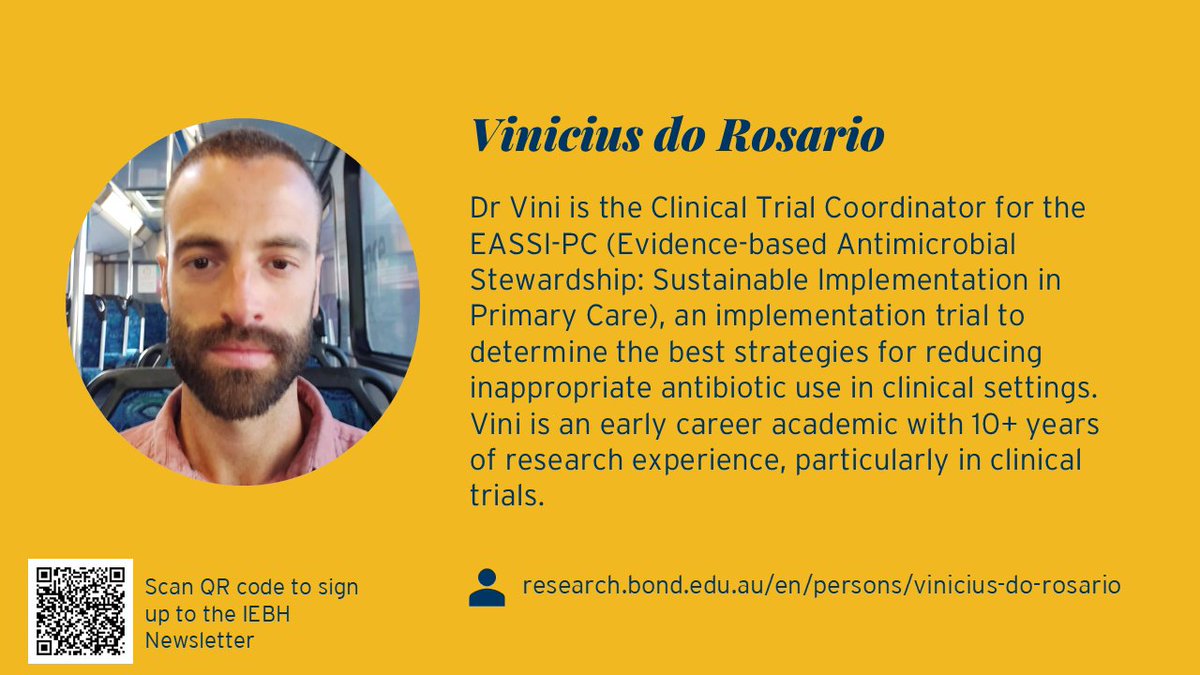 Vinicius do Rosario

Dr Vini is the Clinical Trial Coordinator for the EASSI-PC (Evidence-based Antimicrobial Stewardship: Sustainable Implementation in Primary Care), an implementation trial to determine the best strategies for reducing inappropriate antibiotic use in clinical settings. Vini is an early career academic with 10+ years of research experience, particularly in clinical trials.

Scan QR code to sign up to the IEBH Newsletter

research.bond.edu.au/en/persons/vinicius-do-rosario